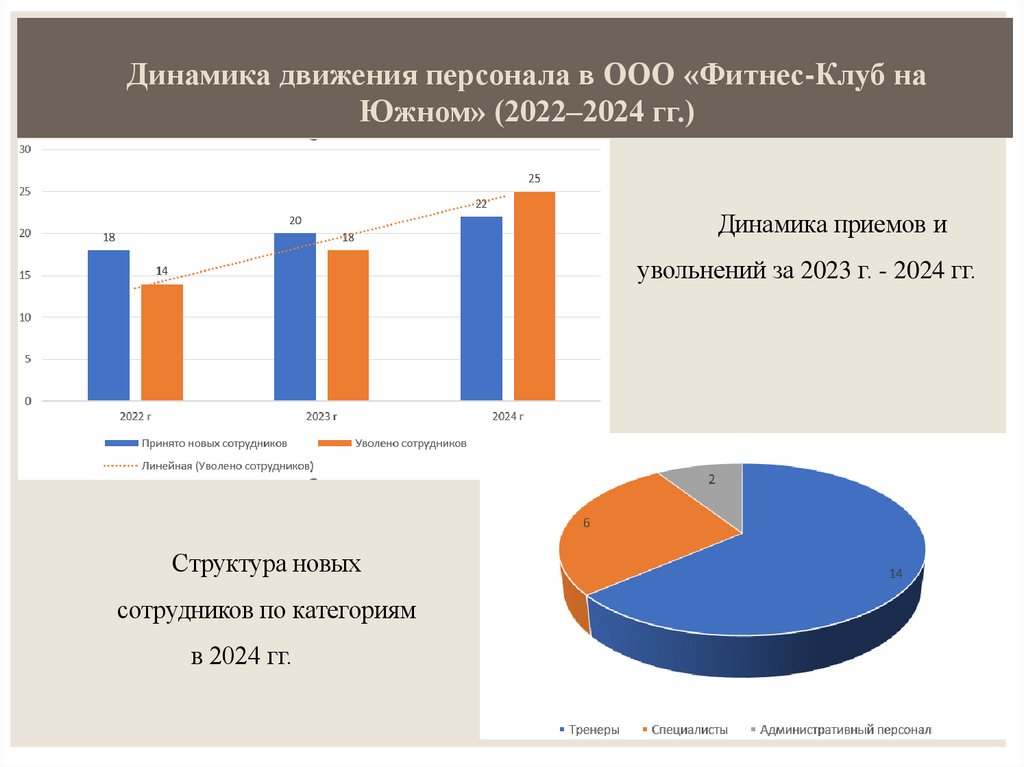 Динамика движения персонала в ООО «Фитнес-Клуб на Южном» (2022–2024 гг.)

30
25
20
15
10
5
0

18
14
20
18
22
25

2022 г
2023 г
2024 г

Принято новых сотрудников
Уволено сотрудников
Линейная (Уволено сотрудников)

Динамика приемов и увольнений за 2023 г. - 2024 гг.

Структура новых сотрудников по категориям в 2024 гг.

2
6
14

Тренеры
Специалисты
Административный персонал